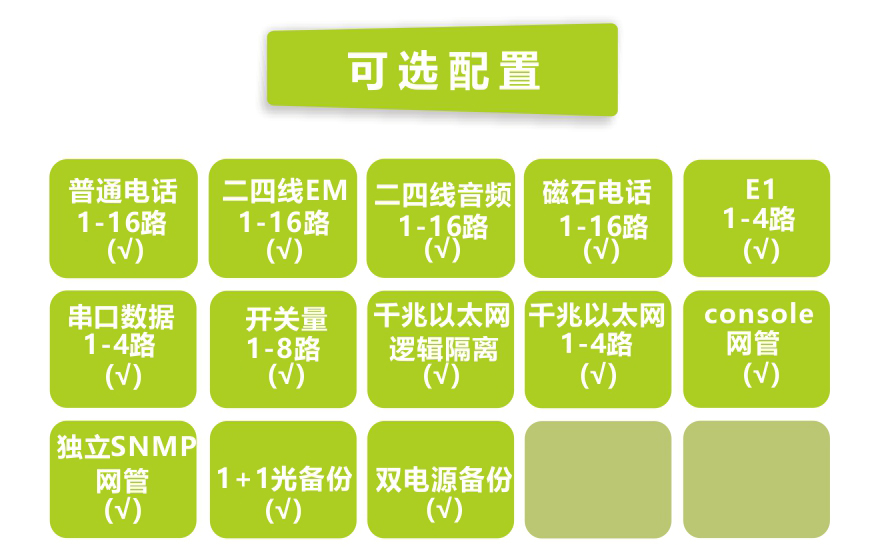 可选配置

普通电话
1-16路
(√)

二四线EM
1-16路
(√)

二四线音频
1-16路
(√)

磁石电话
1-16路
(√)

E1
1-4路
(√)

串口数据
1-4路
(√)

开关量
1-8路
(√)

千兆以太网
逻辑隔离
(√)

千兆以太网
1-4路
(√)

console
网管
(√)

独立SNMP
网管
(√)

1+1光备份
(√)

双电源备份
(√)